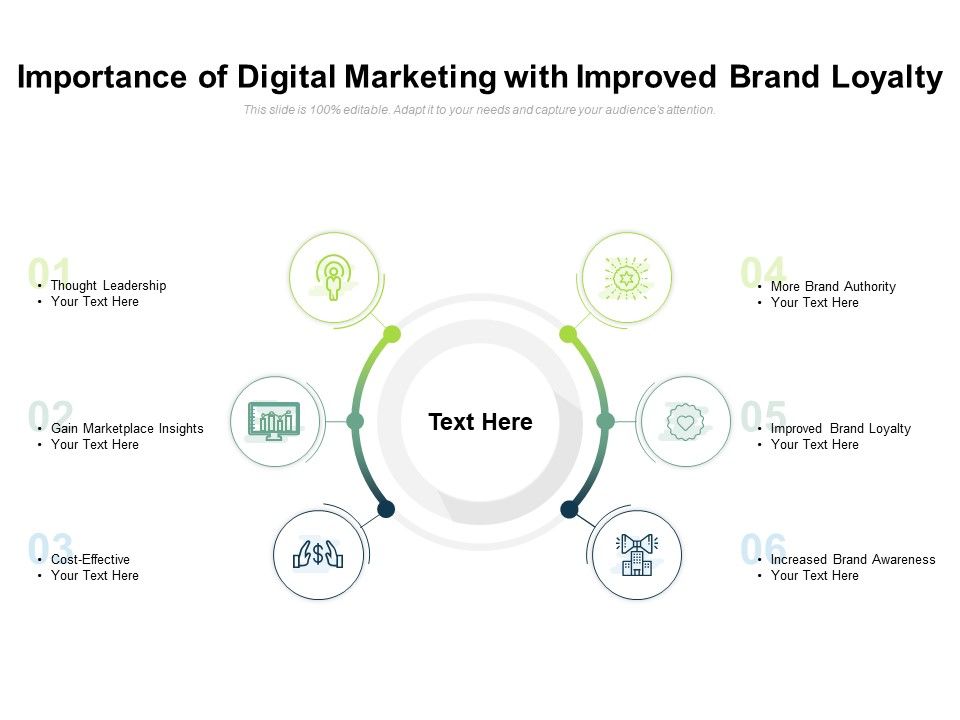 Importance of Digital Marketing with Improved Brand Loyalty

This slide is 100% editable. Adapt it to your needs and capture your audience's attention.

01
• Thought Leadership
• Your Text Here

02
• Gain Marketplace Insights
• Your Text Here

03
• Cost-Effective
• Your Text Here

Text Here

04
• More Brand Authority
• Your Text Here

05
• Improved Brand Loyalty
• Your Text Here

06
• Increased Brand Awareness
• Your Text Here